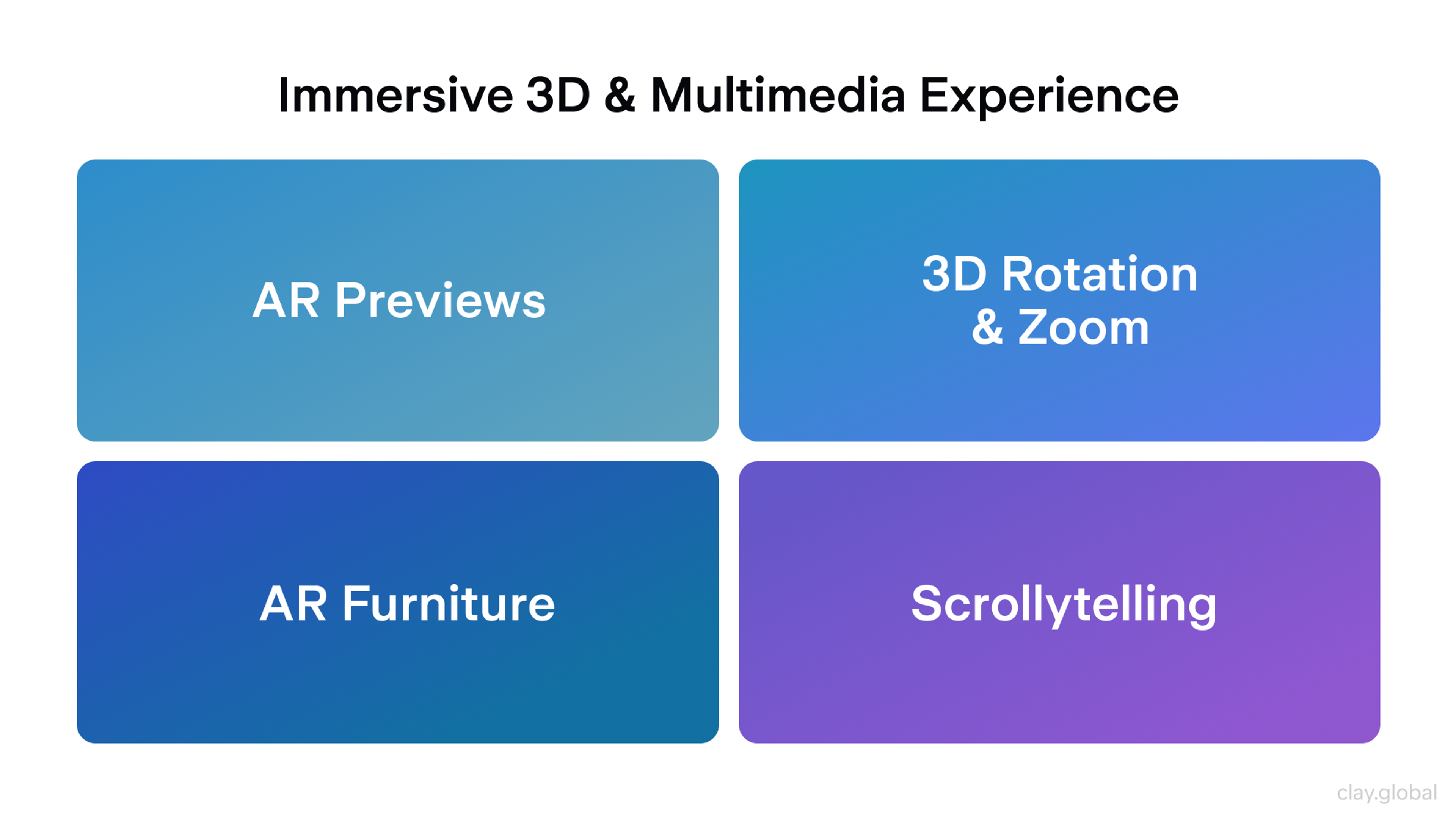 Immersive 3D & Multimedia Experience

AR Previews

3D Rotation & Zoom

AR Furniture

Scrollytelling

clay.global